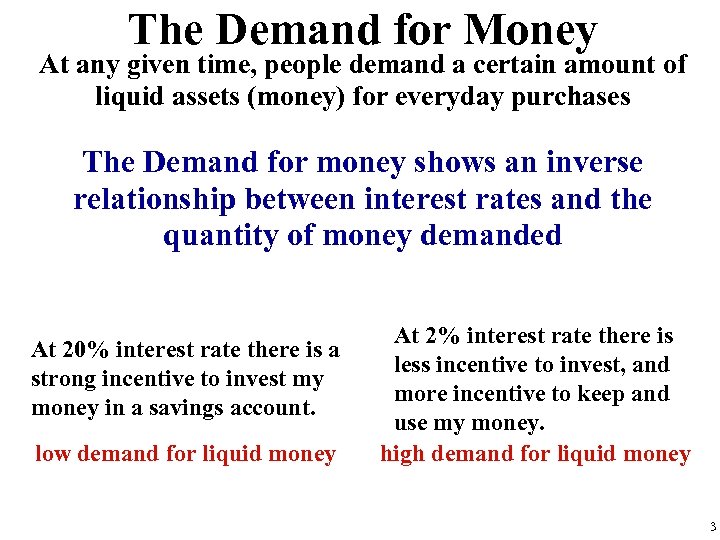 The Demand for Money

At any given time, people demand a certain amount of liquid assets (money) for everyday purchases

The Demand for money shows an inverse relationship between interest rates and the quantity of money demanded

At 20% interest rate there is a strong incentive to invest my money in a savings account.

low demand for liquid money

At 2% interest rate there is less incentive to invest, and more incentive to keep and use my money.

high demand for liquid money

3